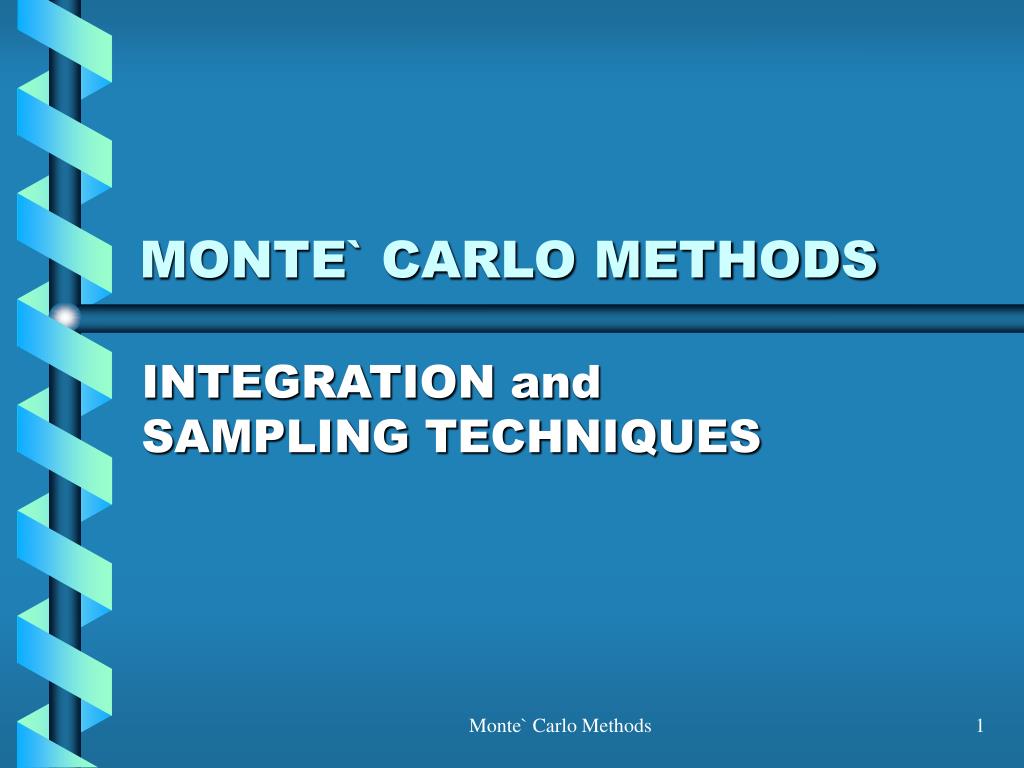 MONTE` CARLO METHODS

INTEGRATION and SAMPLING TECHNIQUES

Monte` Carlo Methods

1